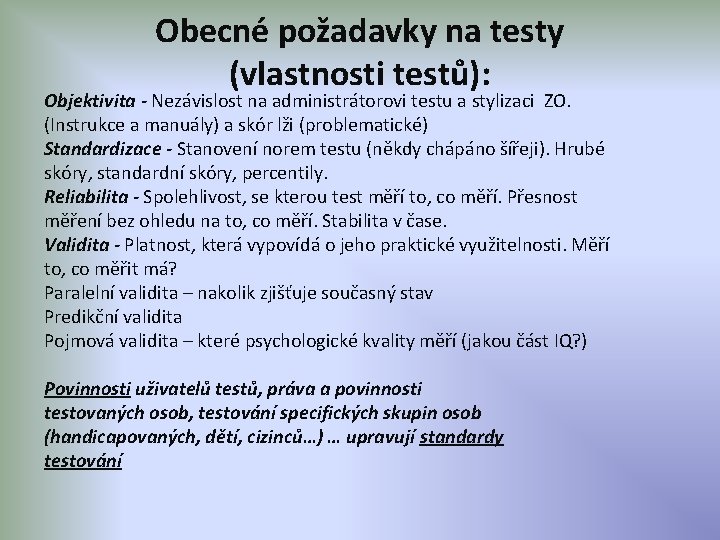 Obecné požadavky na testy (vlastnosti testů):

Objektivita - Nezávislost na administrátorovi testu a stylizaci ZO. (Instrukce a manuály) a skór lži (problematické)
Standardizace - Stanovení norem testu (někdy chápáno šířeji). Hrubé skóry, standardní skóry, percentily.
Reliabilita - Spolehlivost, se kterou test měří to, co měří. Přesnost měření bez ohledu na to, co měří. Stabilita v čase.
Validita - Platnost, která vypovídá o jeho praktické využitelnosti. Měří to, co měřit má?
Paralelní validita – nakolik zjišťuje současný stav
Predikční validita
Pojmová validita – které psychologické kvality měří (jakou část IQ?)

Povinnosti uživatelů testů, práva a povinnosti testovaných osob, testování specifických skupin osob (handicapovaných, dětí, cizinců…) … upravují standardy testování